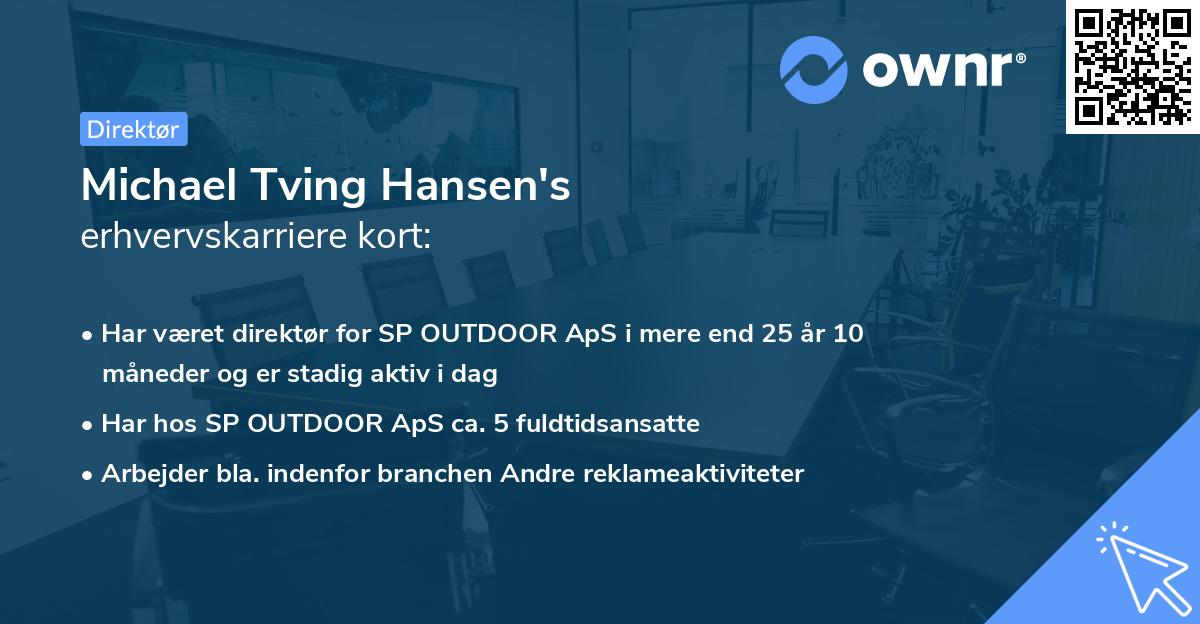 ownr®

Direktør

Michael Tving Hansen's
erhvervskarriere kort:

• Har været direktør for SP OUTDOOR ApS i mere end 25 år 10 måneder og er stadig aktiv i dag

• Har hos SP OUTDOOR ApS ca. 5 fuldtidsansatte

• Arbejder bla. indenfor branchen Andre reklameaktiviteter